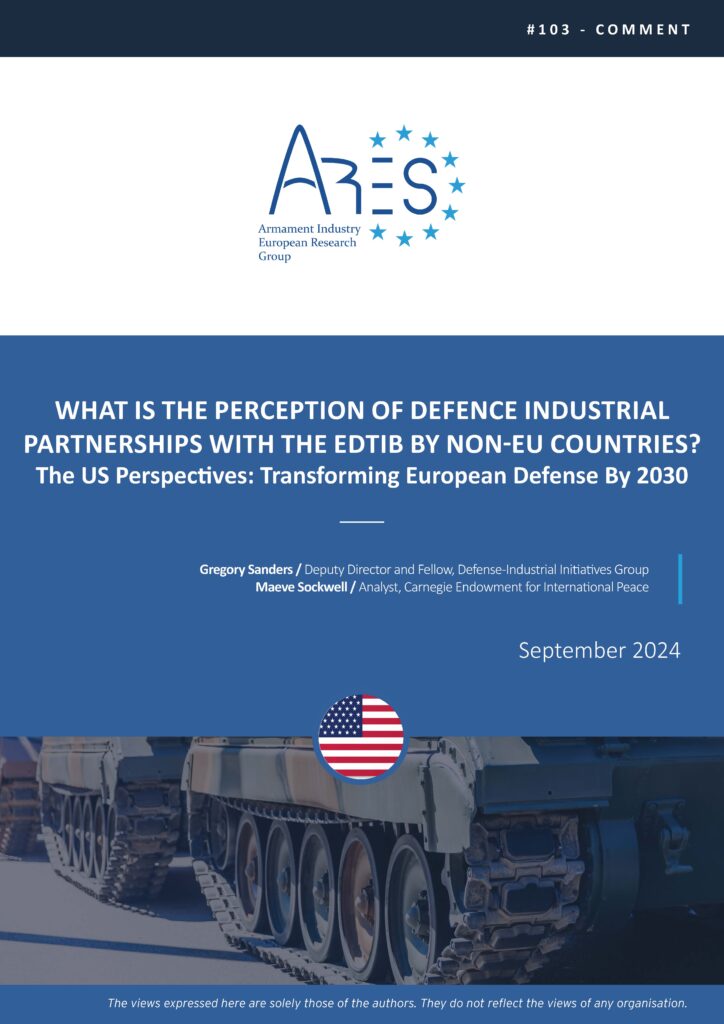 #103 - COMMENT

ARES
Armament Industry European Research Group

WHAT IS THE PERCEPTION OF DEFENCE INDUSTRIAL PARTNERSHIPS WITH THE EDTIB BY NON-EU COUNTRIES?
The US Perspectives: Transforming European Defense By 2030

Gregory Sanders / Deputy Director and Fellow, Defense-Industrial Initiatives Group
Maeve Sockwell / Analyst, Carnegie Endowment for International Peace

September 2024

The views expressed here are solely those of the authors. They do not reflect the views of any organisation.